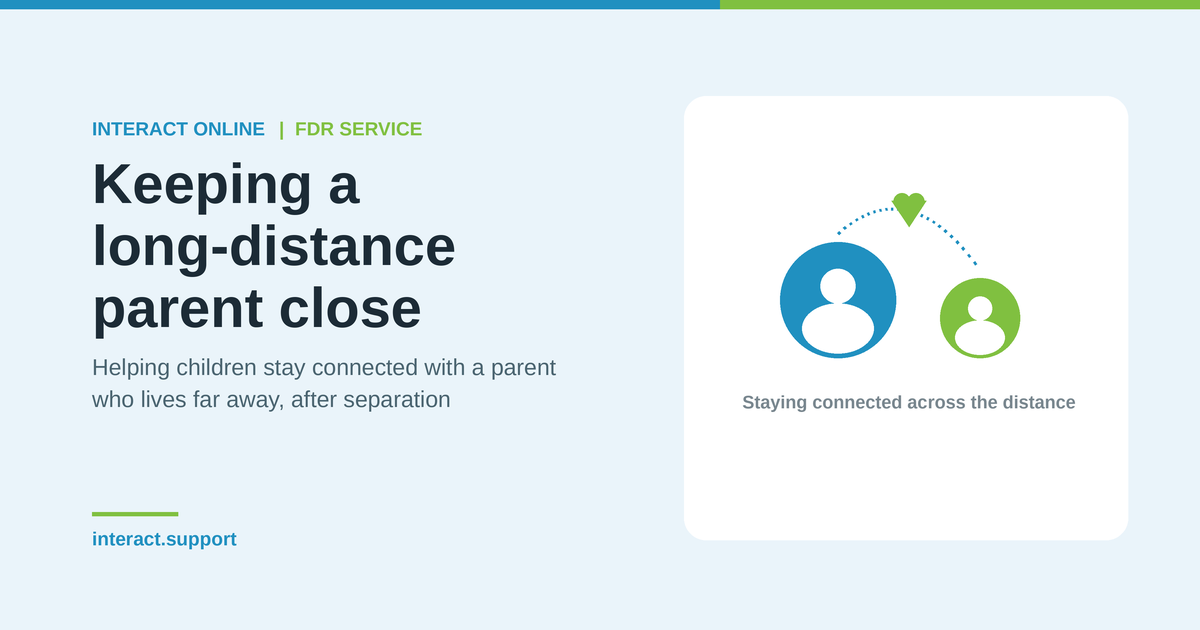 INTERACT ONLINE | FDR SERVICE

Keeping a long-distance parent close

Helping children stay connected with a parent who lives far away, after separation

interact.support

Staying connected across the distance